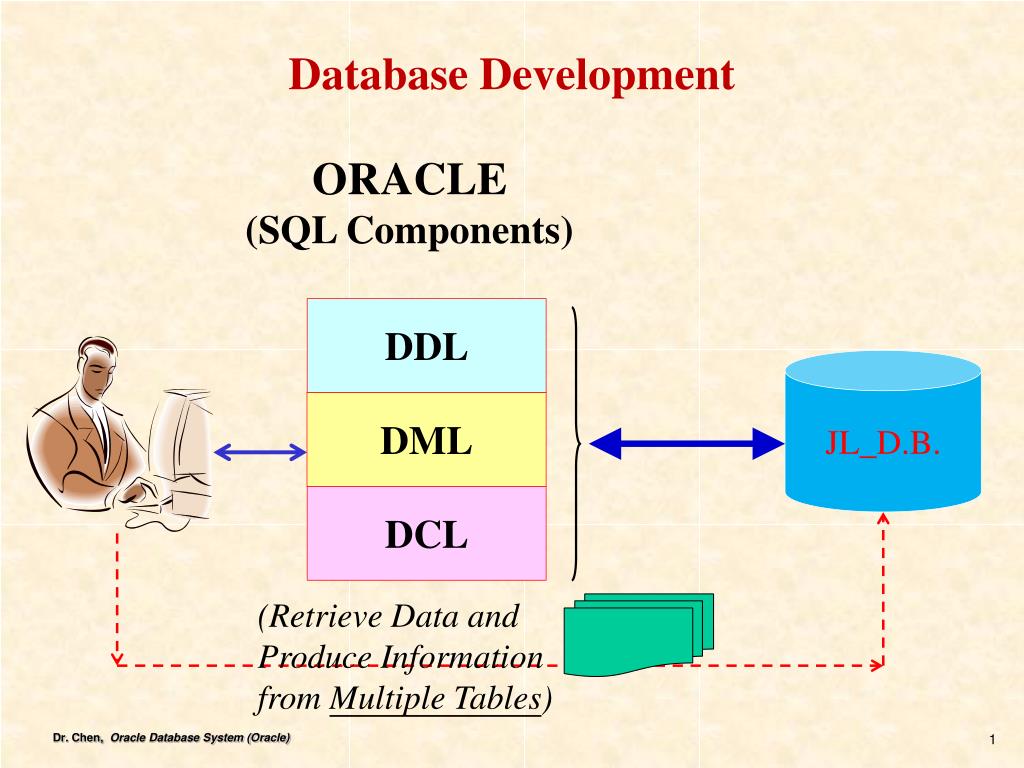 Database Development

ORACLE
(SQL Components)

DDL

DML

DCL

JL_D.B.

(Retrieve Data and Produce Information from Multiple Tables)

Dr. Chen, Oracle Database System (Oracle)

1